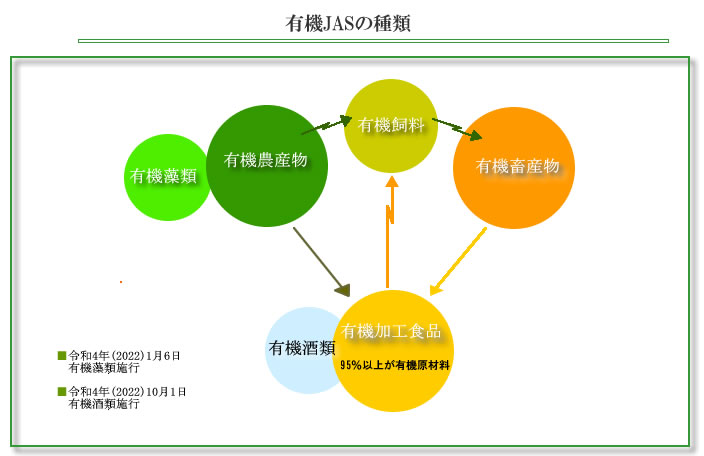 有機JASの種類

有機藻類

有機農産物

有機飼料

有機畜産物

有機酒類

有機加工食品

95%以上が有機原材料

■令和4年（2022）1月6日
有機藻類施行

■令和4年（2022）10月1日
有機酒類施行